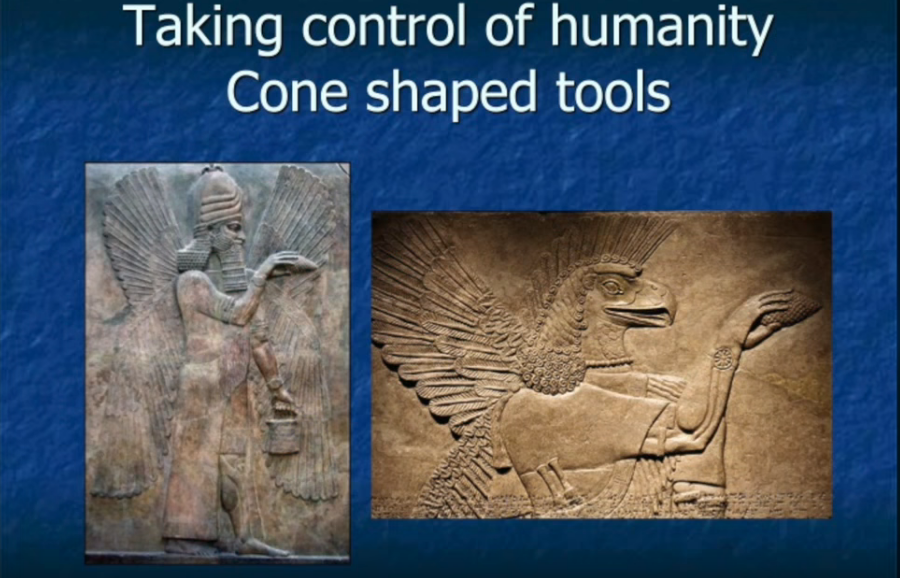 Taking control of humanity
Cone shaped tools